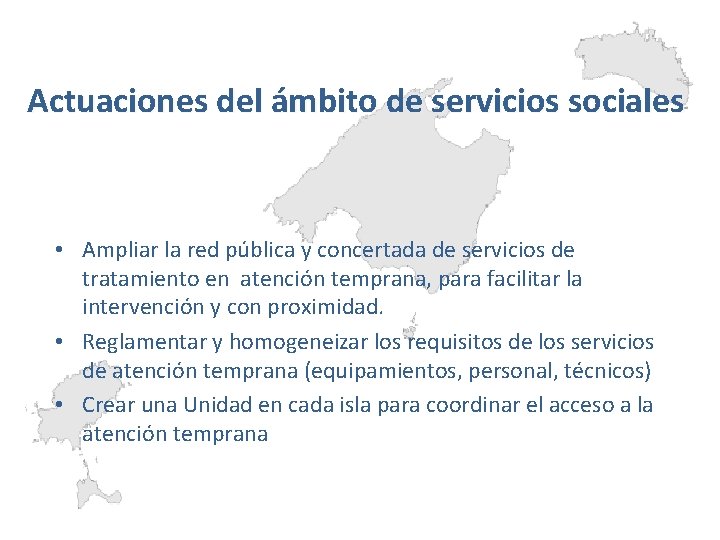 Actuaciones del ámbito de servicios sociales

• Ampliar la red pública y concertada de servicios de tratamiento en atención temprana, para facilitar la intervención y con proximidad.
• Reglamentar y homogeneizar los requisitos de los servicios de atención temprana (equipamientos, personal, técnicos)
• Crear una Unidad en cada isla para coordinar el acceso a la atención temprana